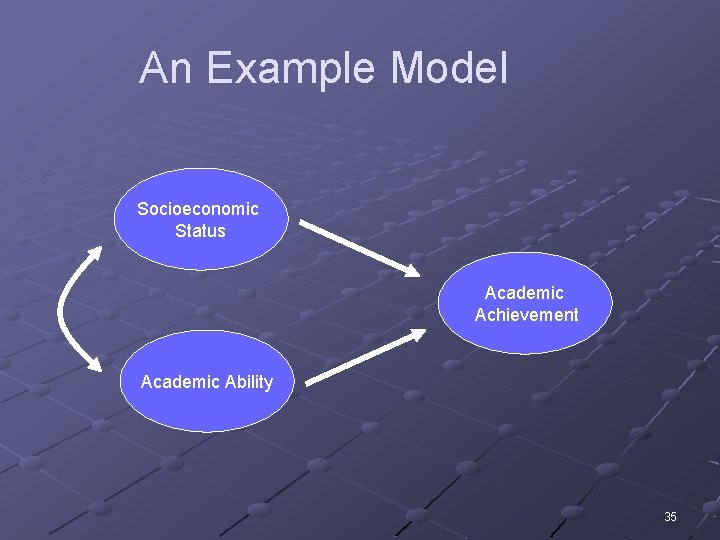 An Example Model

Socioeconomic Status

Academic Achievement

Academic Ability

35